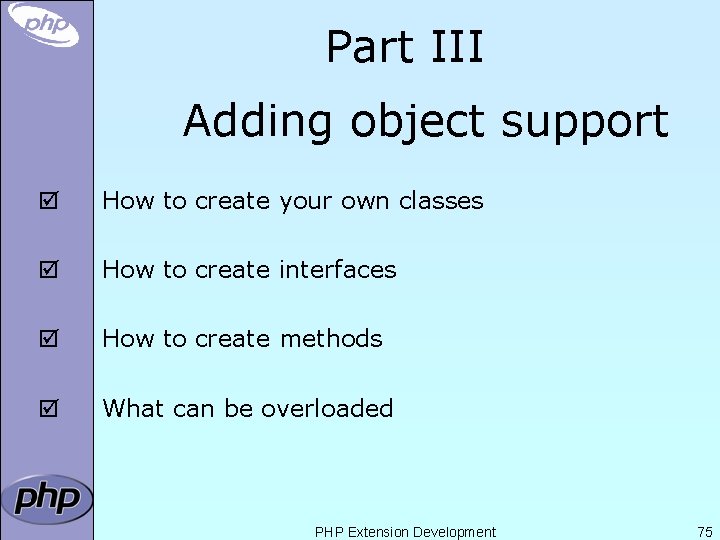 php

Part III
Adding object support

☑ How to create your own classes

☑ How to create interfaces

☑ How to create methods

☑ What can be overloaded

php

PHP Extension Development 75